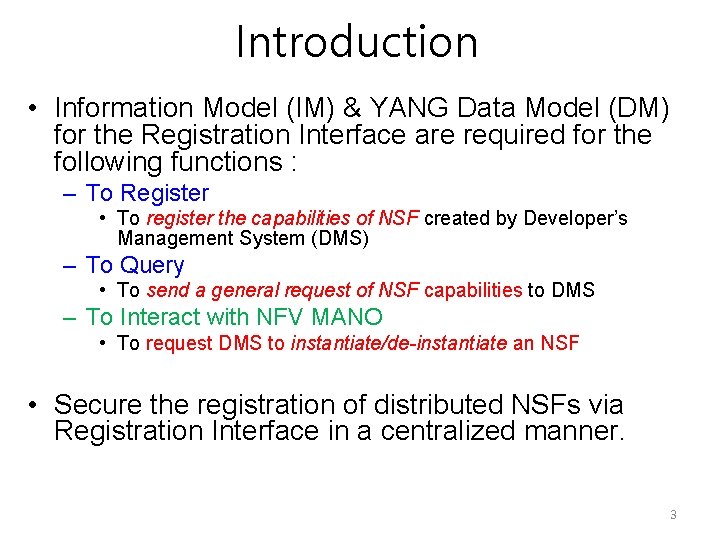 Introduction

• Information Model (IM) & YANG Data Model (DM) for the Registration Interface are required for the following functions :

– To Register

• To register the capabilities of NSF created by Developer's Management System (DMS)

– To Query

• To send a general request of NSF capabilities to DMS

– To Interact with NFV MANO

• To request DMS to instantiate/de-instantiate an NSF

• Secure the registration of distributed NSFs via Registration Interface in a centralized manner.

3